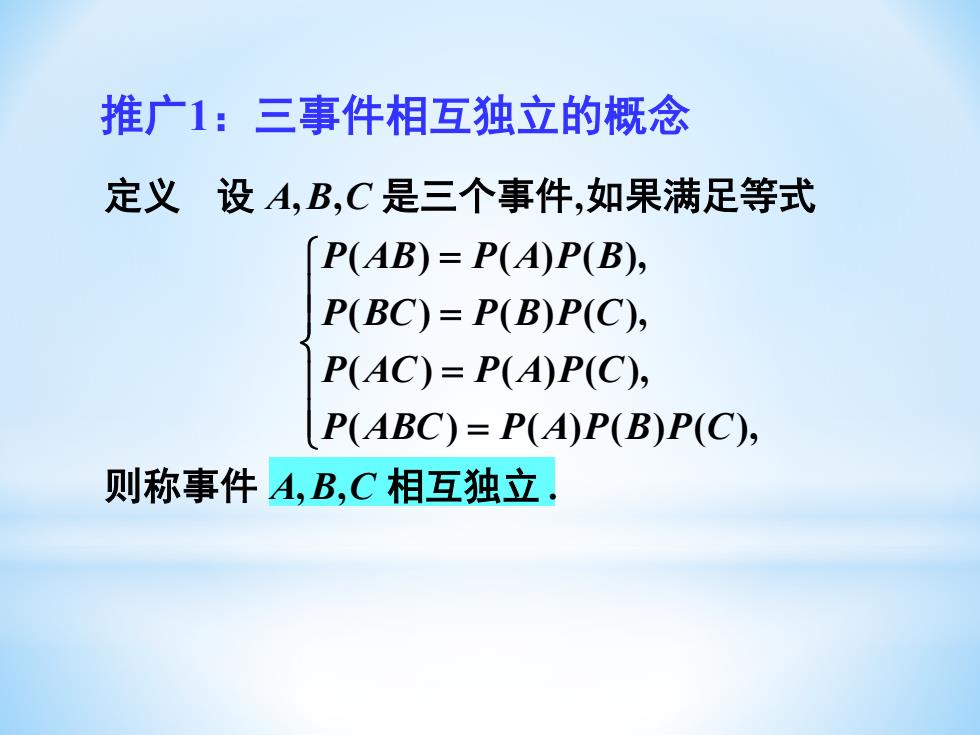 推广1：三事件相互独立的概念

定义　设 $A, B, C$ 是三个事件,如果满足等式

$\begin{cases} P(AB) = P(A)P(B), \\ P(BC) = P(B)P(C), \\ P(AC) = P(A)P(C), \\ P(ABC) = P(A)P(B)P(C), \end{cases}$

则称事件 $A, B, C$ 相互独立.